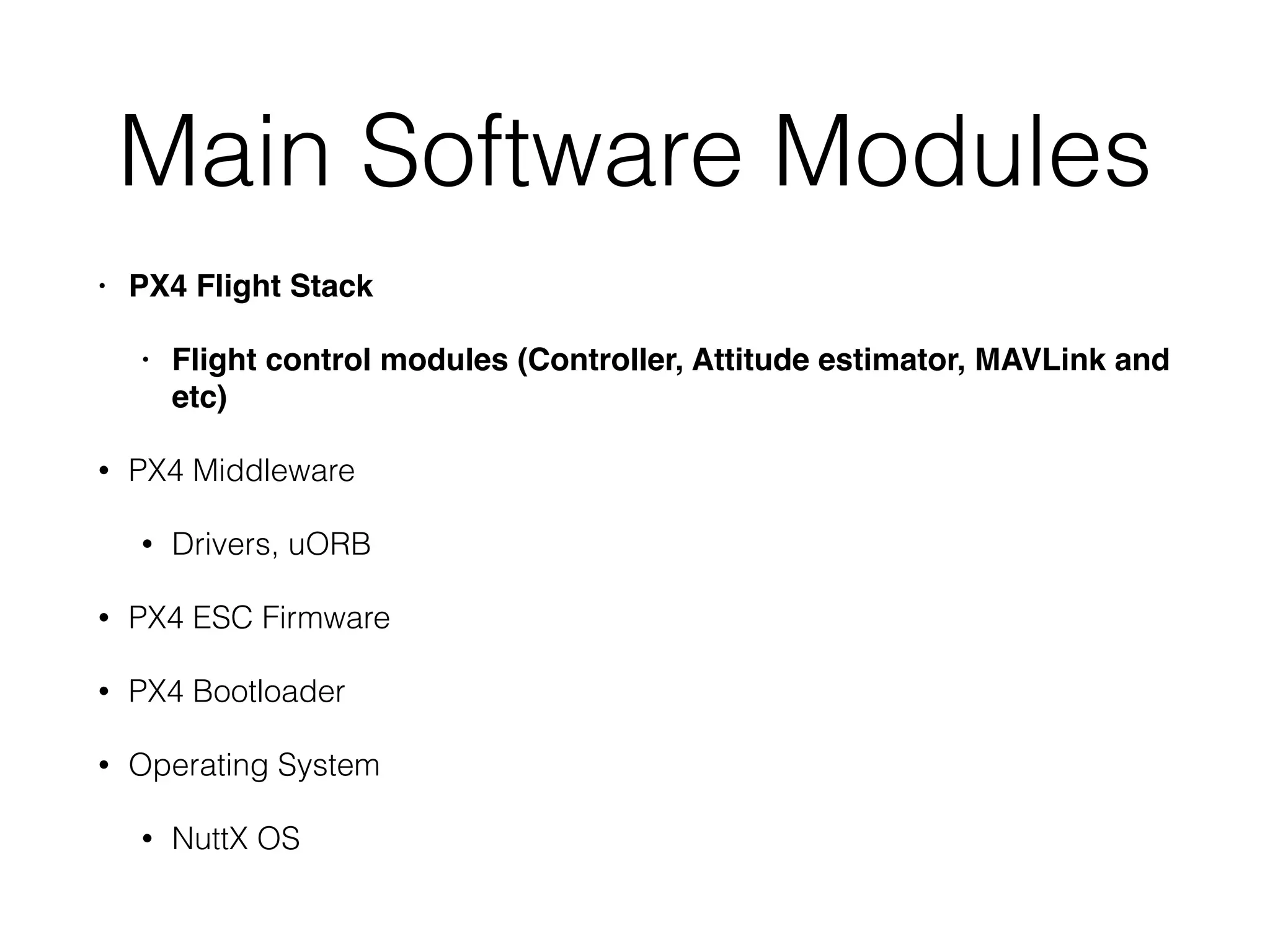 Main Software Modules

• PX4 Flight Stack

  • Flight control modules (Controller, Attitude estimator, MAVLink and etc)

• PX4 Middleware

  • Drivers, uORB

• PX4 ESC Firmware

• PX4 Bootloader

• Operating System

  • NuttX OS